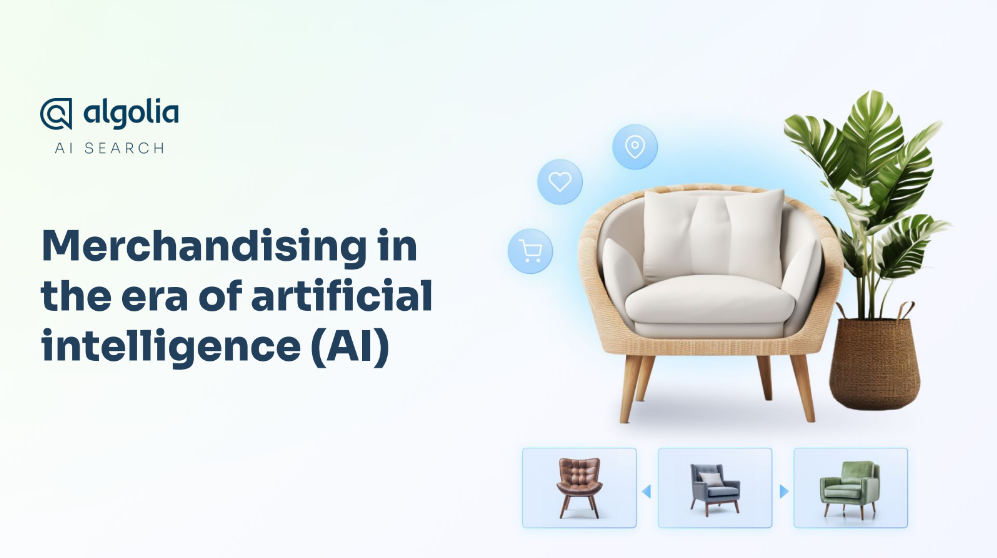 algolia
AI SEARCH

Merchandising in the era of artificial intelligence (AI)